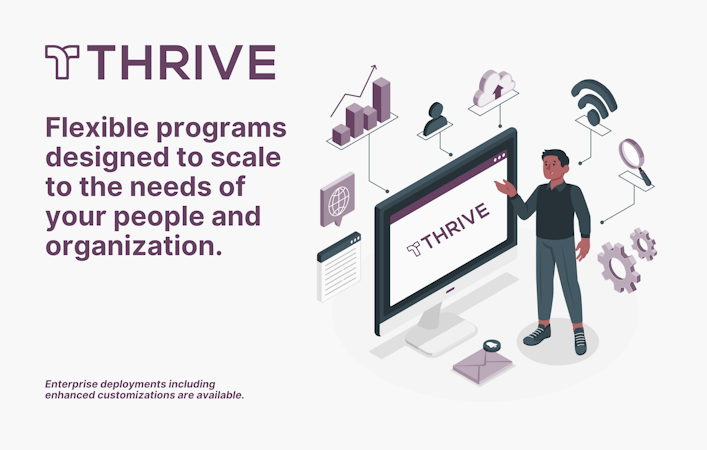 THRIVE

Flexible programs designed to scale to the needs of your people and organization.

THRIVE

Enterprise deployments including enhanced customizations are available.